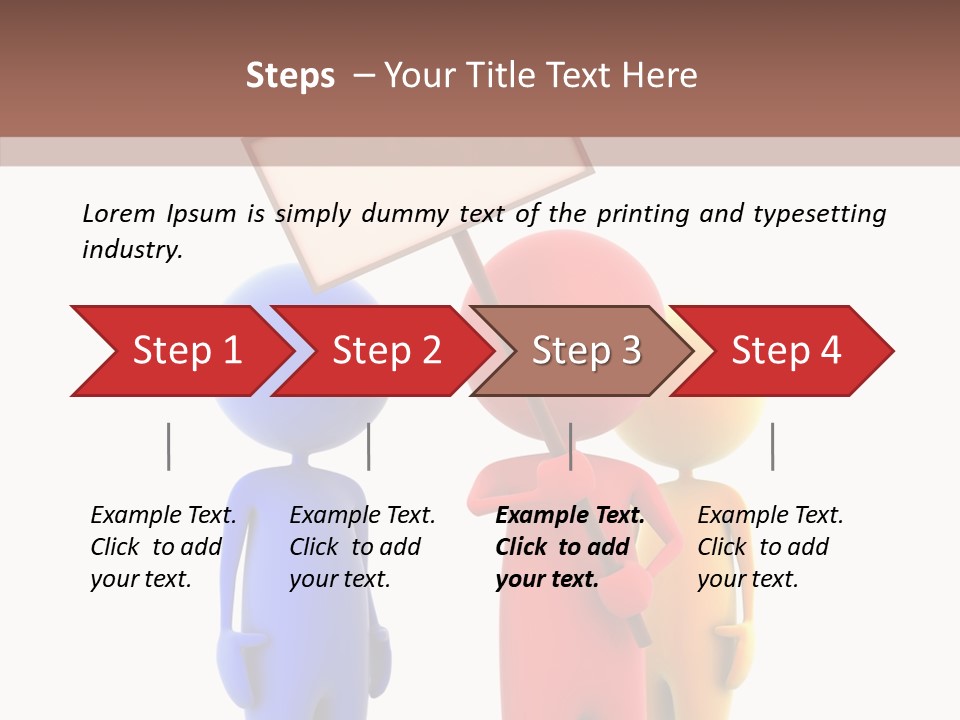 Steps – Your Title Text Here

Lorem Ipsum is simply dummy text of the printing and typesetting industry.

Step 1

Step 2

Step 3

Step 4

Example Text. Click to add your text.

Example Text. Click to add your text.

Example Text. Click to add your text.

Example Text. Click to add your text.